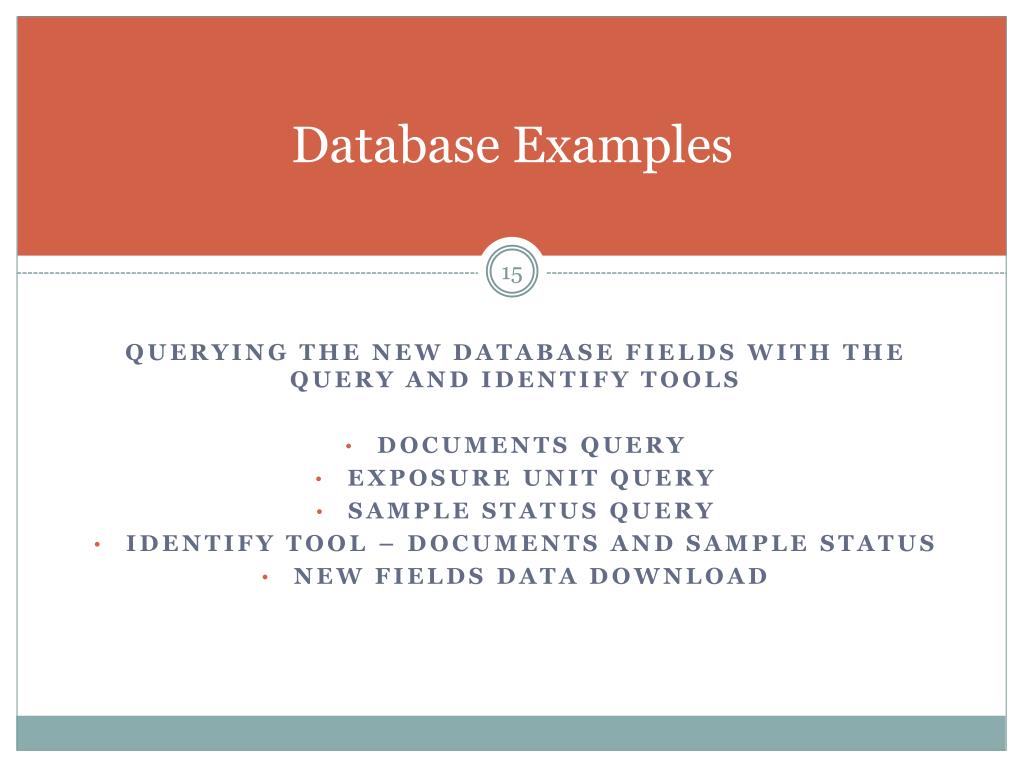 Database Examples

15

QUERYING THE NEW DATABASE FIELDS WITH THE QUERY AND IDENTIFY TOOLS

• DOCUMENTS QUERY
• EXPOSURE UNIT QUERY
• SAMPLE STATUS QUERY
• IDENTIFY TOOL – DOCUMENTS AND SAMPLE STATUS
• NEW FIELDS DATA DOWNLOAD